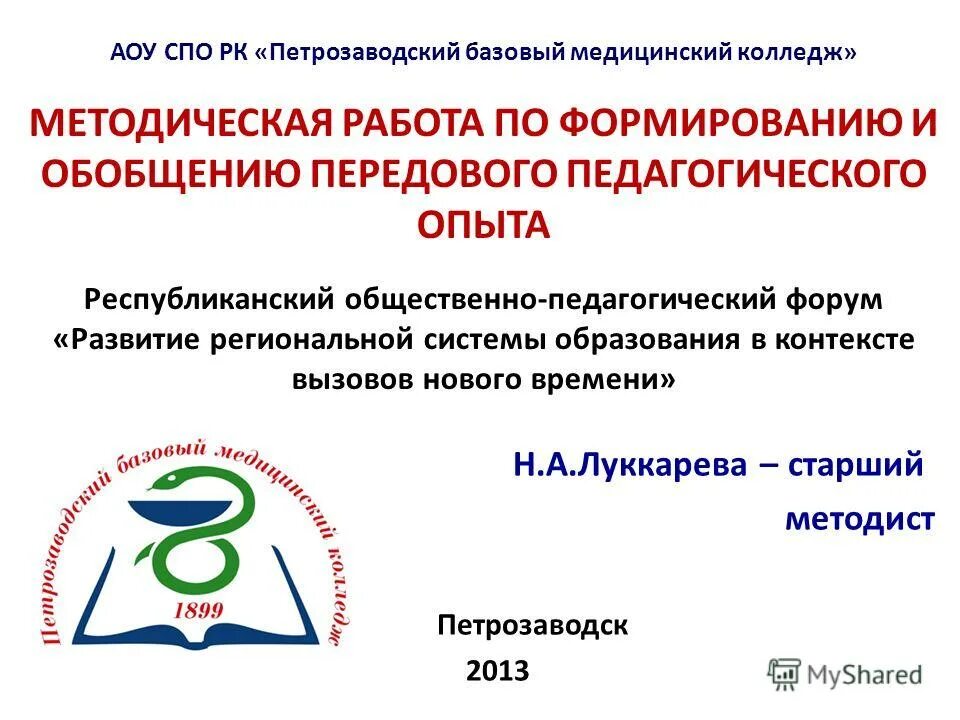 АОУ СПО РК «Петрозаводский базовый медицинский колледж»

МЕТОДИЧЕСКАЯ РАБОТА ПО ФОРМИРОВАНИЮ И ОБОБЩЕНИЮ ПЕРЕДОВОГО ПЕДАГОГИЧЕСКОГО ОПЫТА

Республиканский общественно-педагогический форум «Развитие региональной системы образования в контексте вызовов нового времени»

Петрозаводский базовый медицинский колледж
1899

Н.А.Луккарева – старший методист

Петрозаводск
2013

MyShared